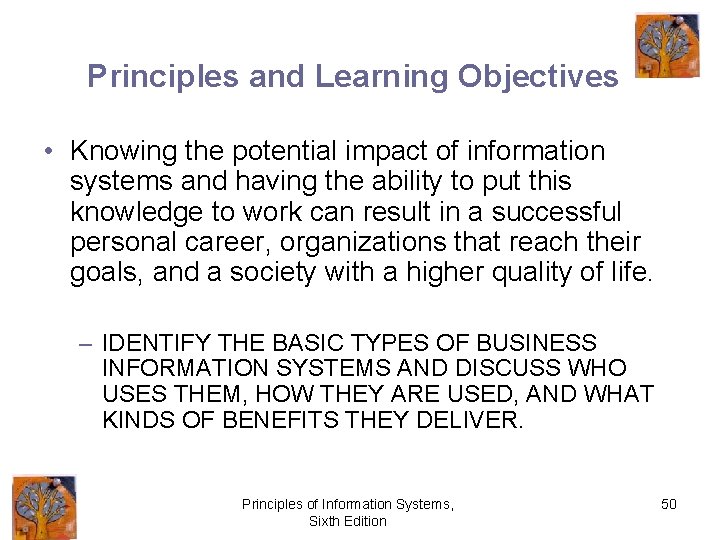 Principles and Learning Objectives

• Knowing the potential impact of information systems and having the ability to put this knowledge to work can result in a successful personal career, organizations that reach their goals, and a society with a higher quality of life.

– IDENTIFY THE BASIC TYPES OF BUSINESS INFORMATION SYSTEMS AND DISCUSS WHO USES THEM, HOW THEY ARE USED, AND WHAT KINDS OF BENEFITS THEY DELIVER.

Principles of Information Systems, Sixth Edition

50